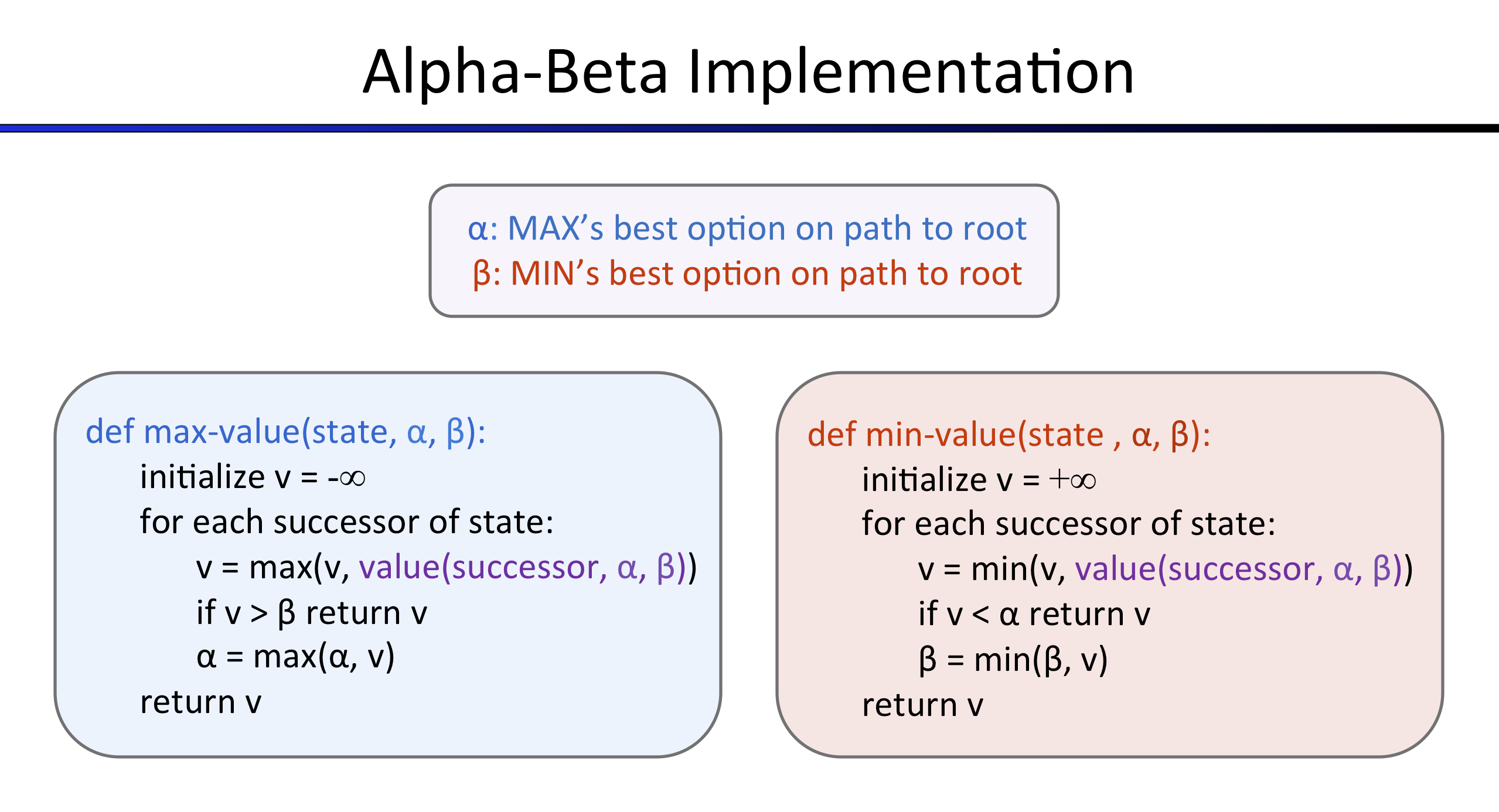 Alpha-Beta Implementation

α: MAX's best option on path to root
β: MIN's best option on path to root

def max-value(state, α, β):
initialize v = -∞
for each successor of state:
v = max(v, value(successor, α, β))
if v > β return v
α = max(α, v)
return v

def min-value(state , α, β):
initialize v = +∞
for each successor of state:
v = min(v, value(successor, α, β))
if v < α return v
β = min(β, v)
return v